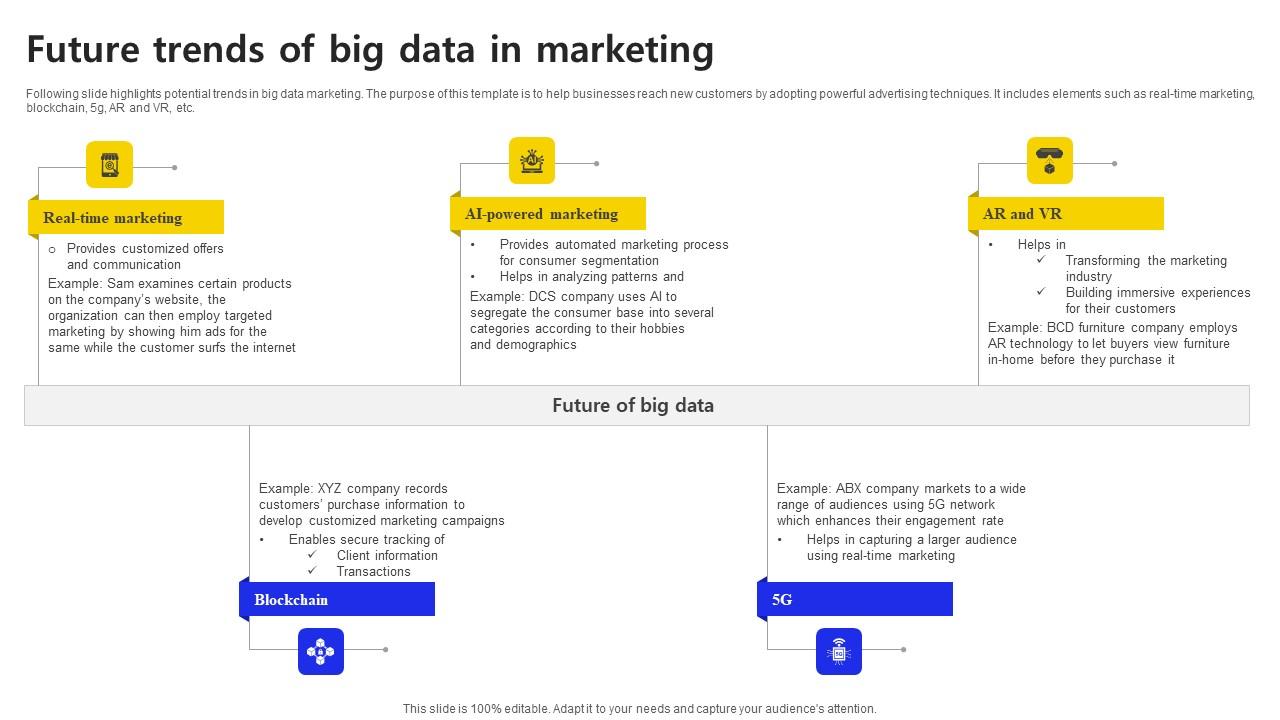 Future trends of big data in marketing

Following slide highlights potential trends in big data marketing. The purpose of this template is to help businesses reach new customers by adopting powerful advertising techniques. It includes elements such as real-time marketing, blockchain, 5g, AR and VR, etc.

Real-time marketing

○ Provides customized offers and communication

Example: Sam examines certain products on the company's website, the organization can then employ targeted marketing by showing him ads for the same while the customer surfs the internet

AI-powered marketing

• Provides automated marketing process for consumer segmentation
• Helps in analyzing patterns and

Example: DCS company uses AI to segregate the consumer base into several categories according to their hobbies and demographics

AR and VR

• Helps in
✓ Transforming the marketing industry
✓ Building immersive experiences for their customers

Example: BCD furniture company employs AR technology to let buyers view furniture in-home before they purchase it

Future of big data

Example: XYZ company records customers' purchase information to develop customized marketing campaigns

• Enables secure tracking of
✓ Client information
✓ Transactions

Blockchain

Example: ABX company markets to a wide range of audiences using 5G network which enhances their engagement rate

• Helps in capturing a larger audience using real-time marketing

5G

This slide is 100% editable. Adapt it to your needs and capture your audience's attention.